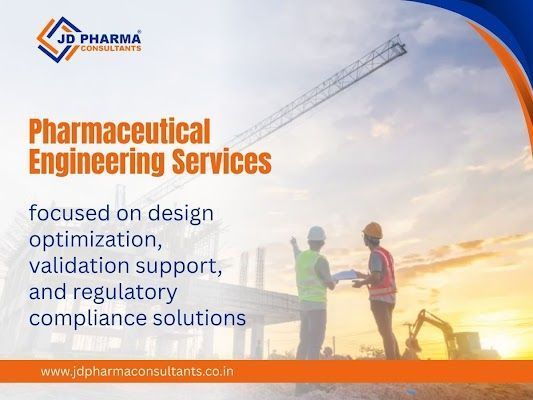 JD PHARMA®
CONSULTANTS

Pharmaceutical Engineering Services

focused on design optimization, validation support, and regulatory compliance solutions

www.jdpharmaconsultants.co.in